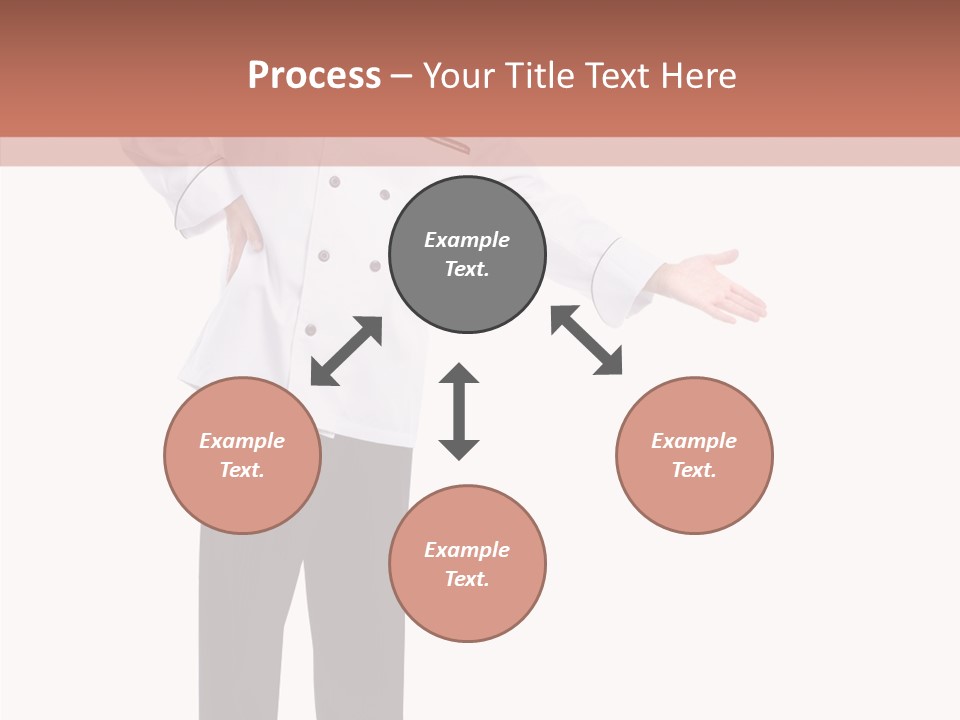 Process – Your Title Text Here

Example Text.

Example Text.

Example Text.

Example Text.